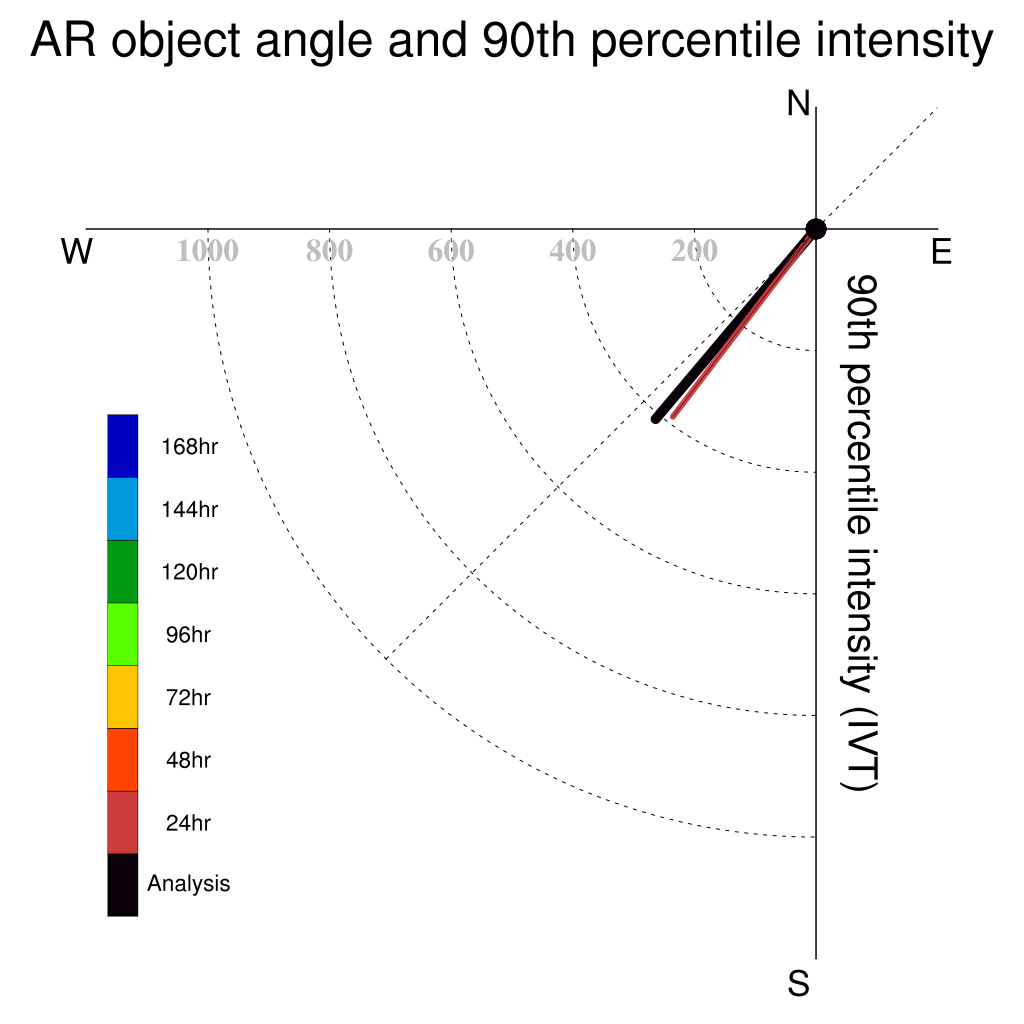 AR object angle and 90th percentile intensity

N

W

E

S

1000 800 600 400 200

90th percentile intensity (IVT)

168hr
144hr
120hr
96hr
72hr
48hr
24hr
Analysis